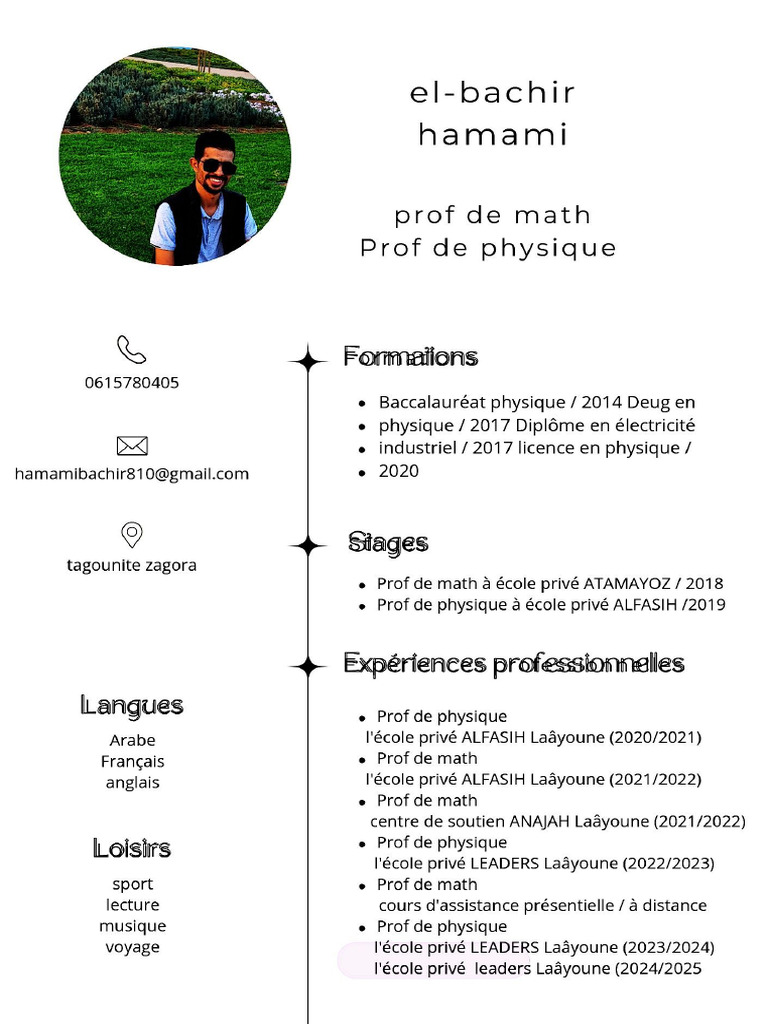 el-bachir
hamami

prof de math
Prof de physique

0615780405

hamamibachir810@gmail.com

tagounite zagora

Langues

Arabe
Français
anglais

Loisirs

sport
lecture
musique
voyage

Formations

- Baccalauréat physique / 2014 Deug en
- physique / 2017 Diplôme en électricité
- industriel / 2017 licence en physique /
- 2020

Stages

- Prof de math à école privé ATAMAYOZ / 2018
- Prof de physique à école privé ALFASIH /2019

Expériences professionnelles

- Prof de physique
 l'école privé ALFASIH Laâyoune (2020/2021)
- Prof de math
 l'école privé ALFASIH Laâyoune (2021/2022)
- Prof de math
 centre de soutien ANAJAH Laâyoune (2021/2022)
- Prof de physique
 l'école privé LEADERS Laâyoune (2022/2023)
- Prof de math
 cours d'assistance présentielle / à distance
- Prof de physique
 l'école privé LEADERS Laâyoune (2023/2024)
 l'école privé leaders Laâyoune (2024/2025